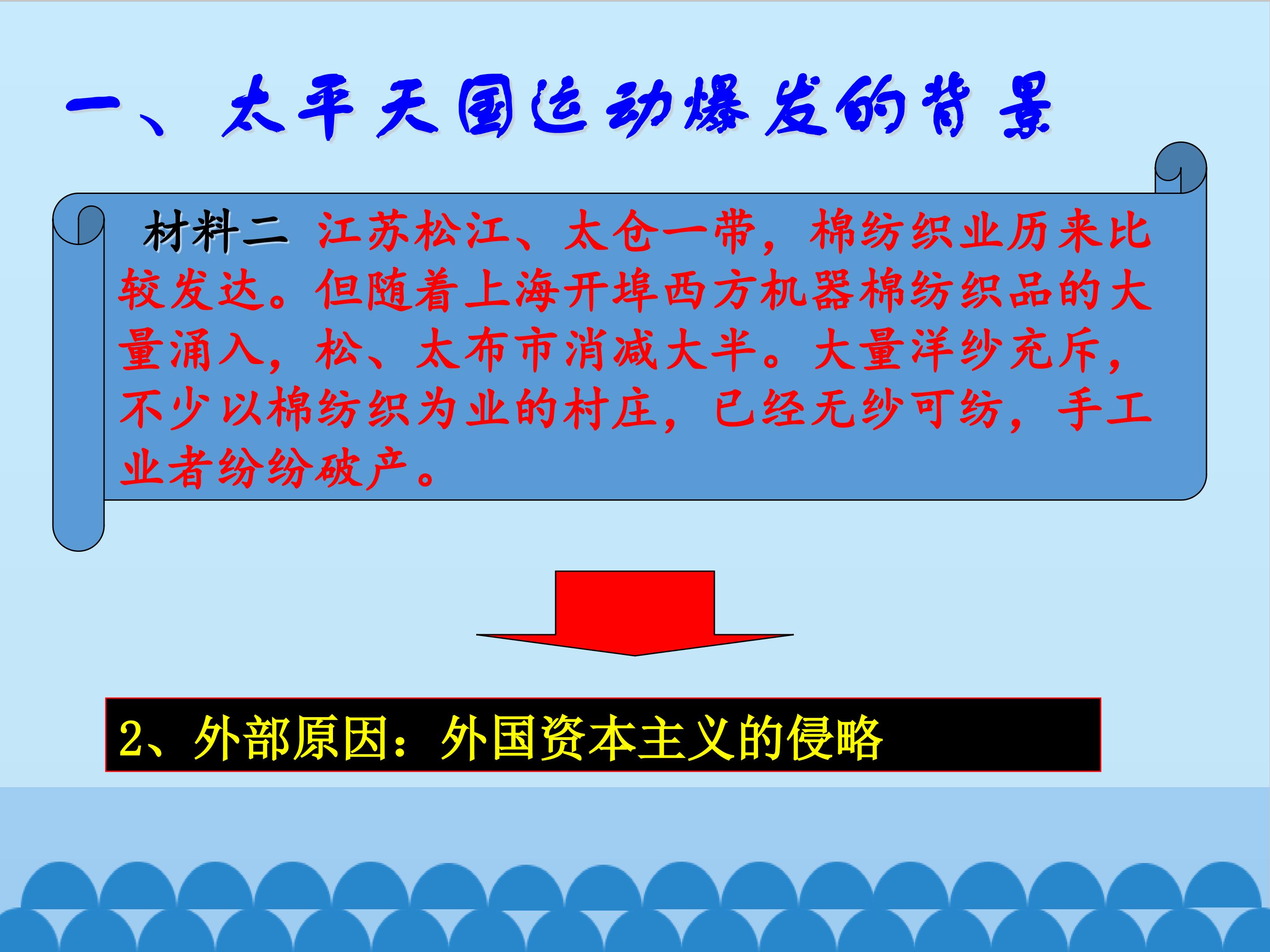 一、太平天国运动爆发的背景

材料二 江苏松江、太仓一带，棉纺织业历来比较发达。但随着上海开埠西方机器棉纺织品的大量涌入，松、太布市消减大半。大量洋纱充斥，不少以棉纺织为业的村庄，已经无纱可纺，手工业者纷纷破产。

2、外部原因：外国资本主义的侵略